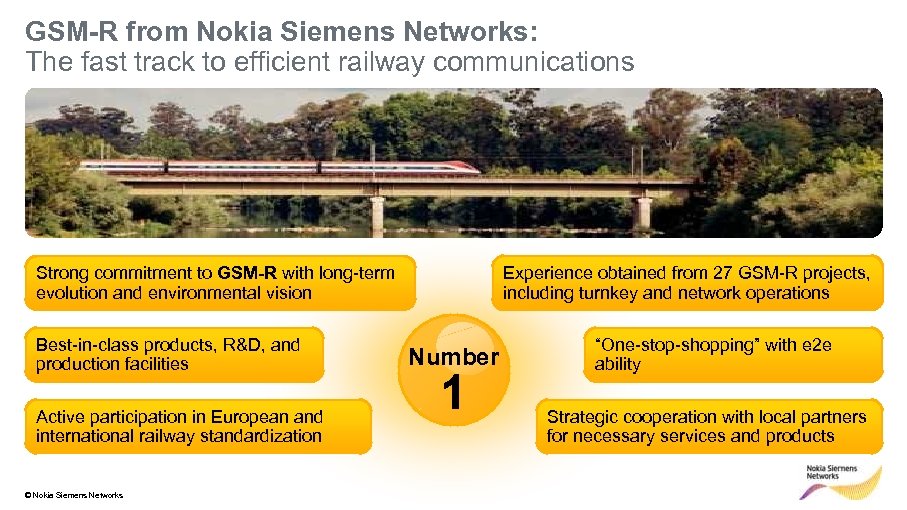 GSM-R from Nokia Siemens Networks:
The fast track to efficient railway communications

Strong commitment to GSM-R with long-term evolution and environmental vision

Best-in-class products, R&D, and production facilities

Active participation in European and international railway standardization

Number
1

Experience obtained from 27 GSM-R projects, including turnkey and network operations

"One-stop-shopping" with e2e ability

Strategic cooperation with local partners for necessary services and products

© Nokia Siemens Networks

Nokia Siemens Networks